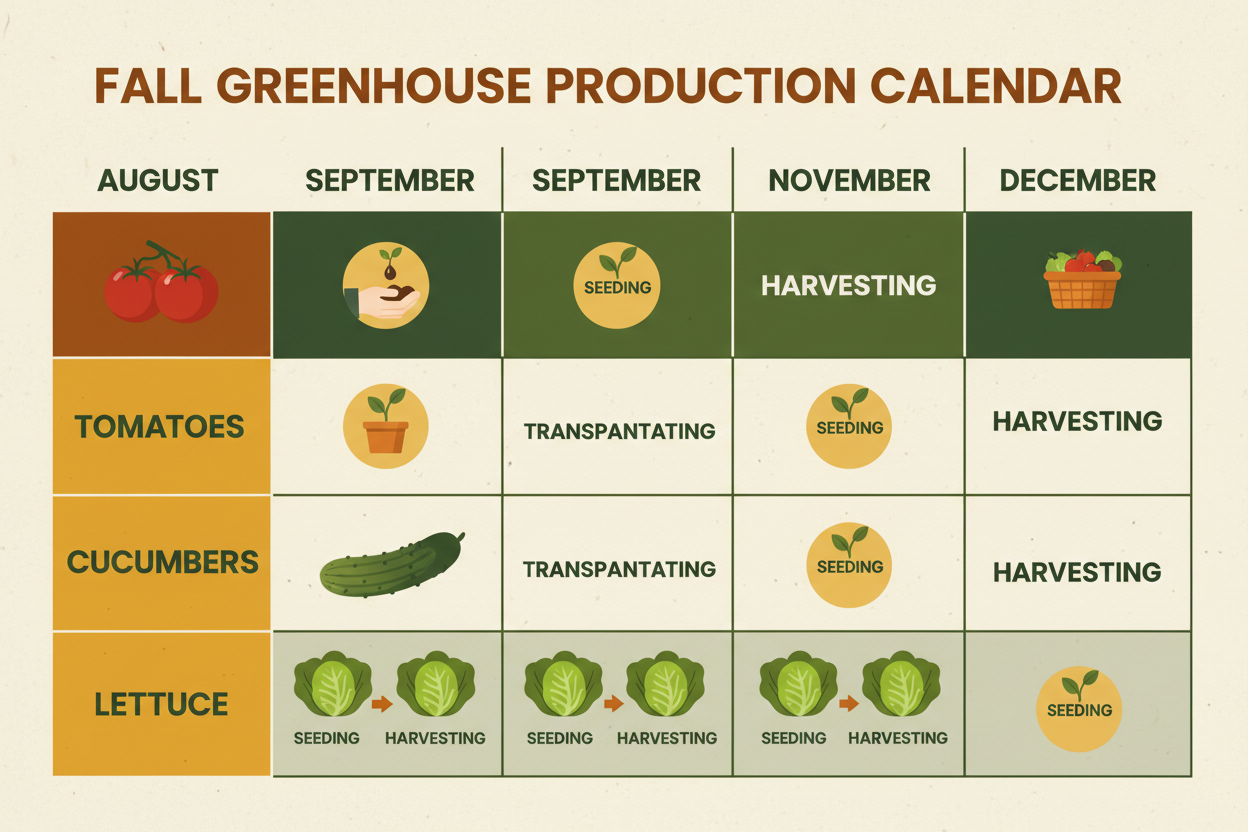 FALL GREENHOUSE PRODUCTION CALENDAR

| AUGUST | SEPTEMBER | SEPTEMBER | NOVEMBER | DECEMBER |
|---|---|---|---|---|
| | | SEEDING | HARVESTING | |
| TOMATOES | | TRANSPANTATING | SEEDING | HARVESTING |
| CUCUMBERS | | TRANSPANTATING | SEEDING | HARVESTING |
| LETTUCE | SEEDING HARVESTING | SEEDING HARVESTING | SEEDING HARVESTING | SEEDING |